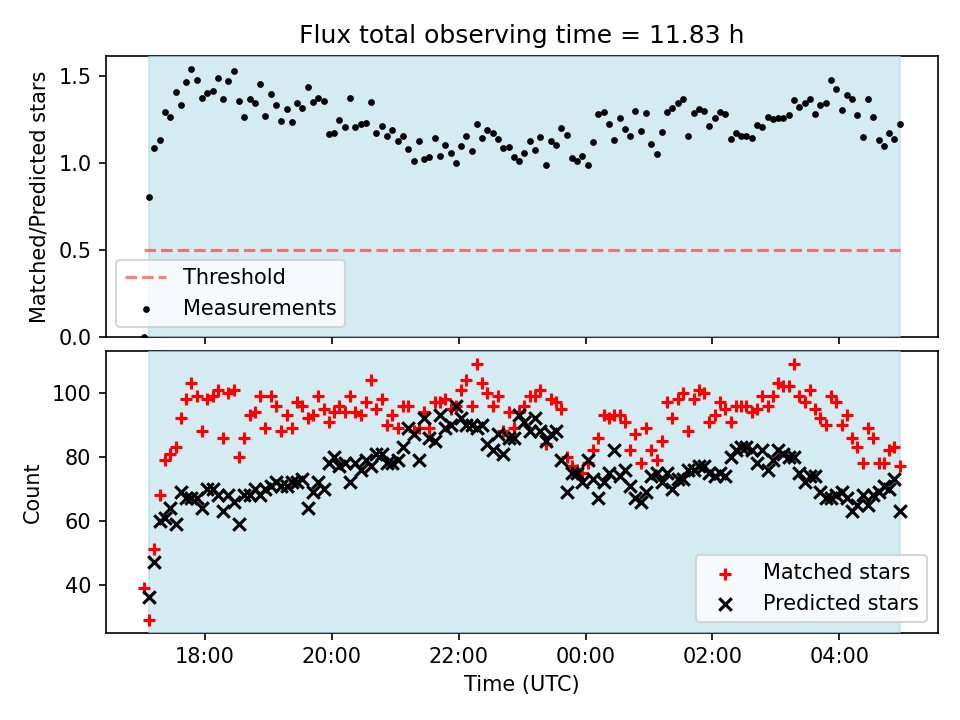 Flux total observing time = 11.83 h

Matched/Predicted stars

1.5
1.0
0.5
0.0

Threshold
Measurements

Count

100
80
60
40

Matched stars
Predicted stars

18:00
20:00
22:00
00:00
02:00
04:00

Time (UTC)